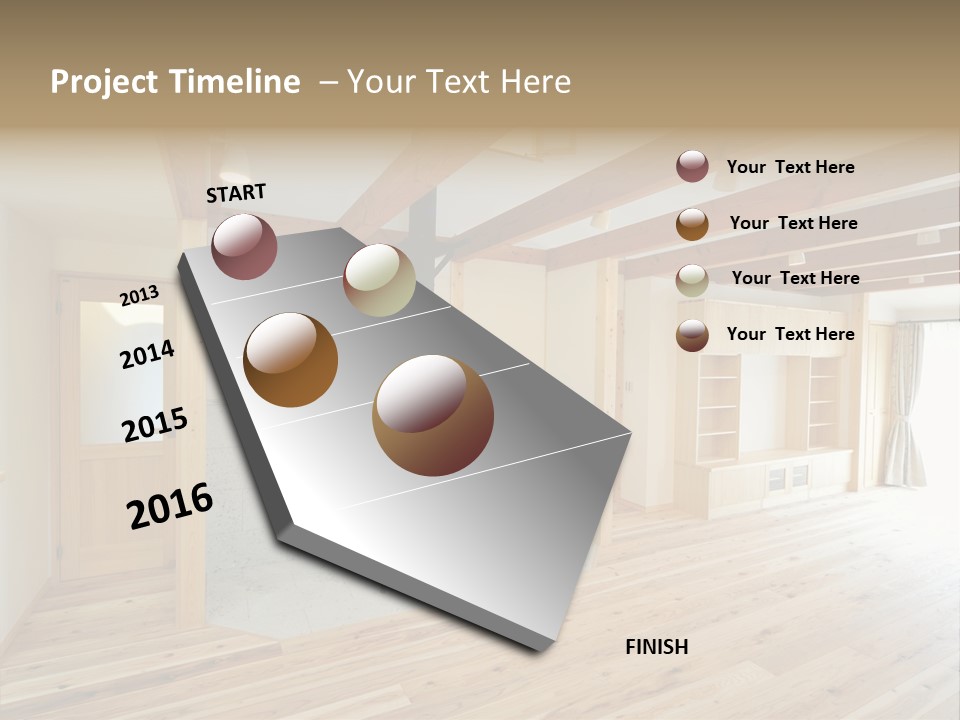 Project Timeline – Your Text Here

START

2013

2014

2015

2016

Your Text Here

Your Text Here

Your Text Here

Your Text Here

FINISH